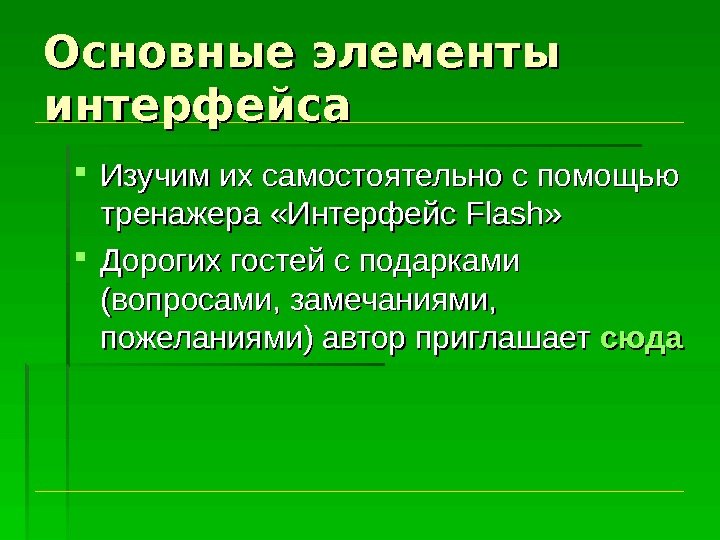 Основные элементы интерфейса

Изучим их самостоятельно с помощью тренажера «Интерфейс Flash»

Дорогих гостей с подарками (вопросами, замечаниями, пожеланиями) автор приглашает сюда